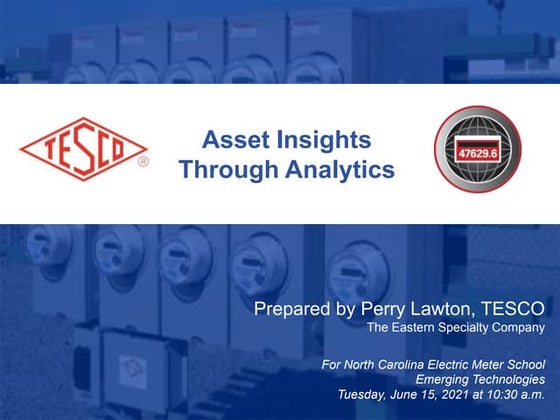 TESCO ®

Asset Insights Through Analytics

47629.6

Prepared by Perry Lawton, TESCO
The Eastern Specialty Company

For North Carolina Electric Meter School
Emerging Technologies
Tuesday, June 15, 2021 at 10:30 a.m.